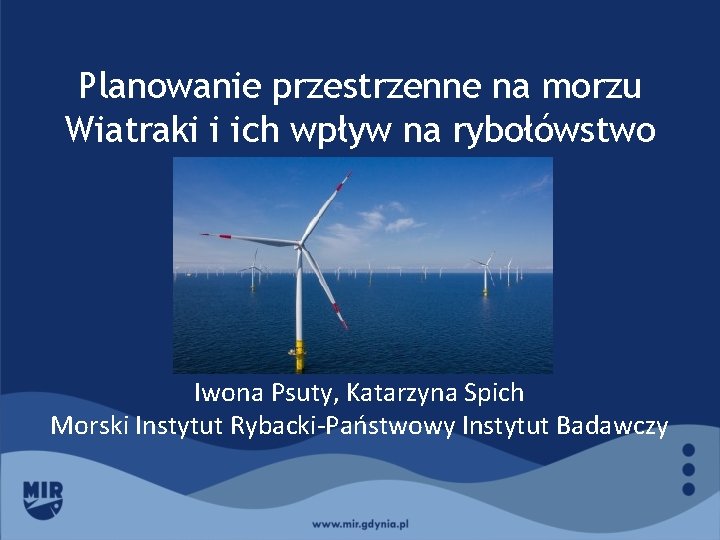 Planowanie przestrzenne na morzu
Wiatraki i ich wpływ na rybołówstwo

Iwona Psuty, Katarzyna Spich
Morski Instytut Rybacki-Państwowy Instytut Badawczy

MIR

www.mir.gdynia.pl